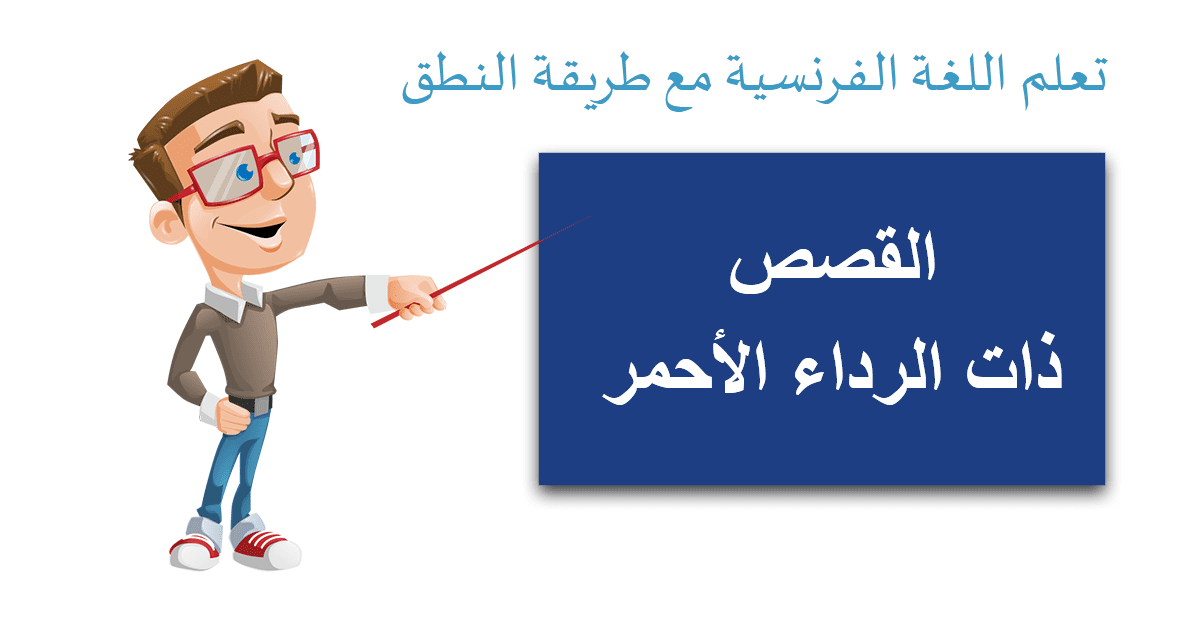 تعلم اللغة الفرنسية مع طريقة النطق

القصص
ذات الرداء الأحمر